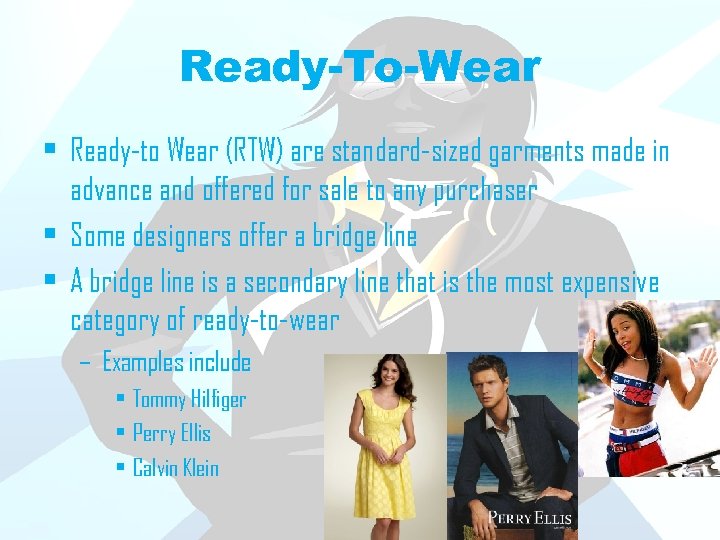 Ready-To-Wear

▪ Ready-to Wear (RTW) are standard-sized garments made in advance and offered for sale to any purchaser

▪ Some designers offer a bridge line

▪ A bridge line is a secondary line that is the most expensive category of ready-to-wear

– Examples include

▪ Tommy Hilfiger

▪ Perry Ellis

▪ Calvin Klein

PERRY ELLIS